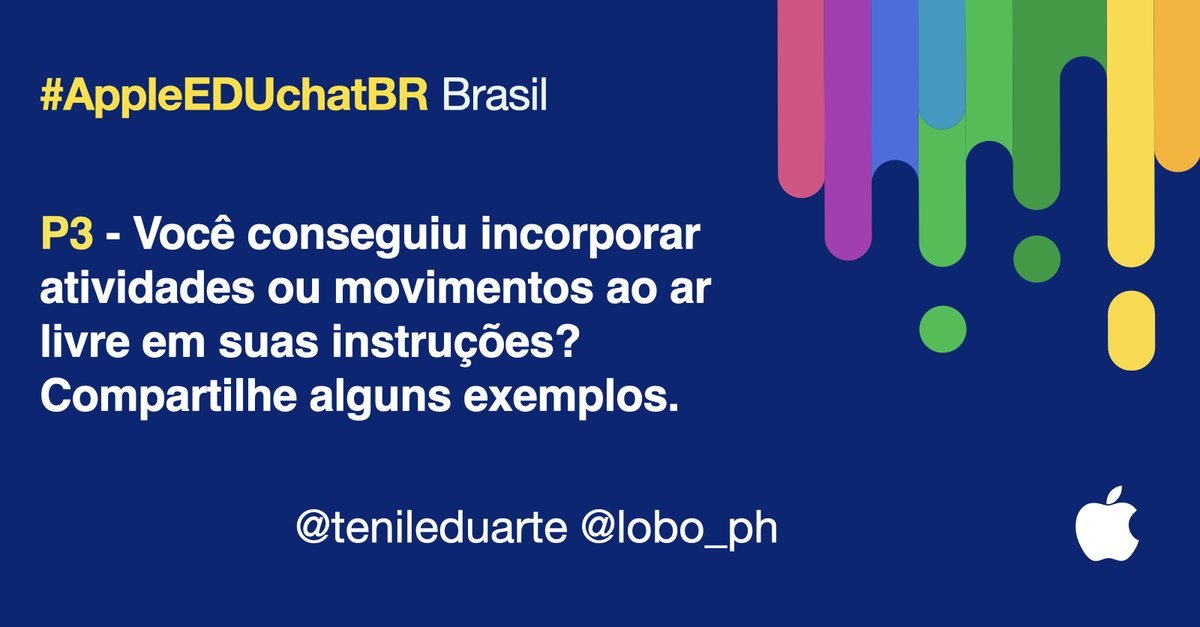 #AppleEDUchatBR Brasil

P3 - Você conseguiu incorporar atividades ou movimentos ao ar livre em suas instruções? Compartilhe alguns exemplos.

@tenileduarte @lobo_ph